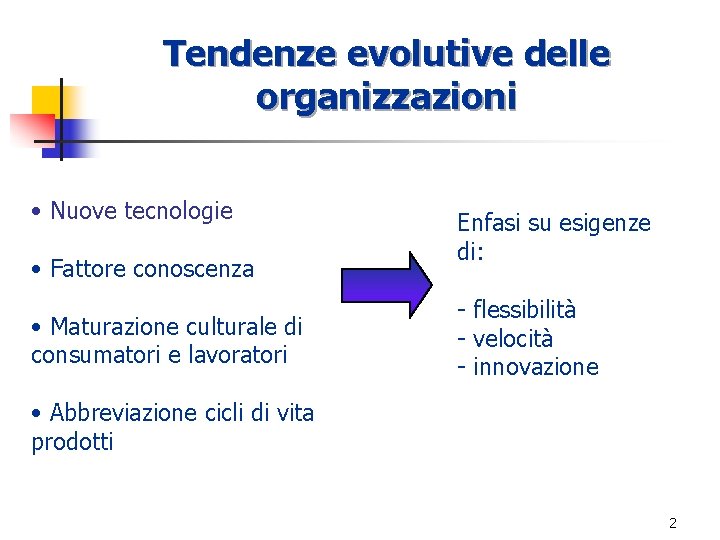 Tendenze evolutive delle organizzazioni

• Nuove tecnologie

• Fattore conoscenza

• Maturazione culturale di consumatori e lavoratori

• Abbreviazione cicli di vita prodotti

Enfasi su esigenze di:

- flessibilità
- velocità
- innovazione

2